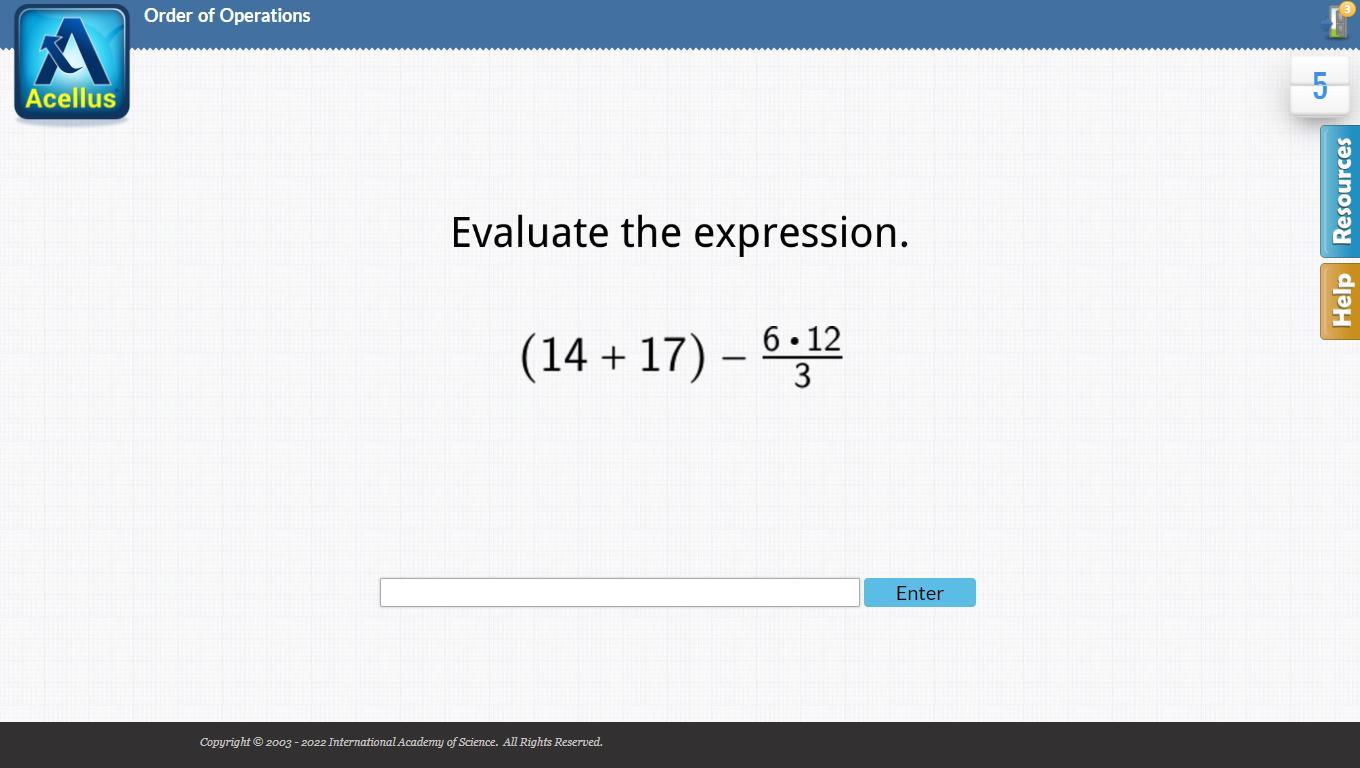 Acellus

Order of Operations

3

5

Resources

Help

Evaluate the expression.

$(14 + 17) - \frac{6 \cdot 12}{3}$

Enter

Copyright © 2003 - 2022 International Academy of Science. All Rights Reserved.